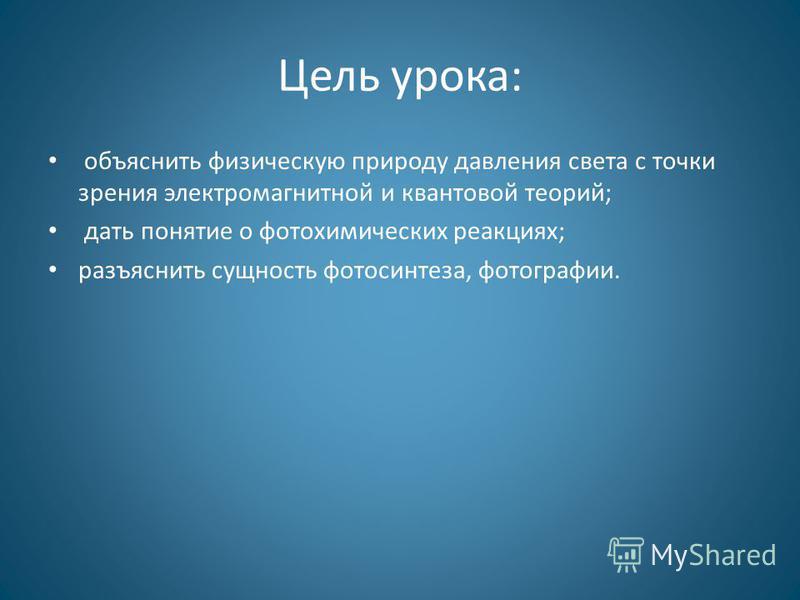 Цель урока:

• объяснить физическую природу давления света с точки зрения электромагнитной и квантовой теорий;
• дать понятие о фотохимических реакциях;
• разъяснить сущность фотосинтеза, фотографии.

MyShared